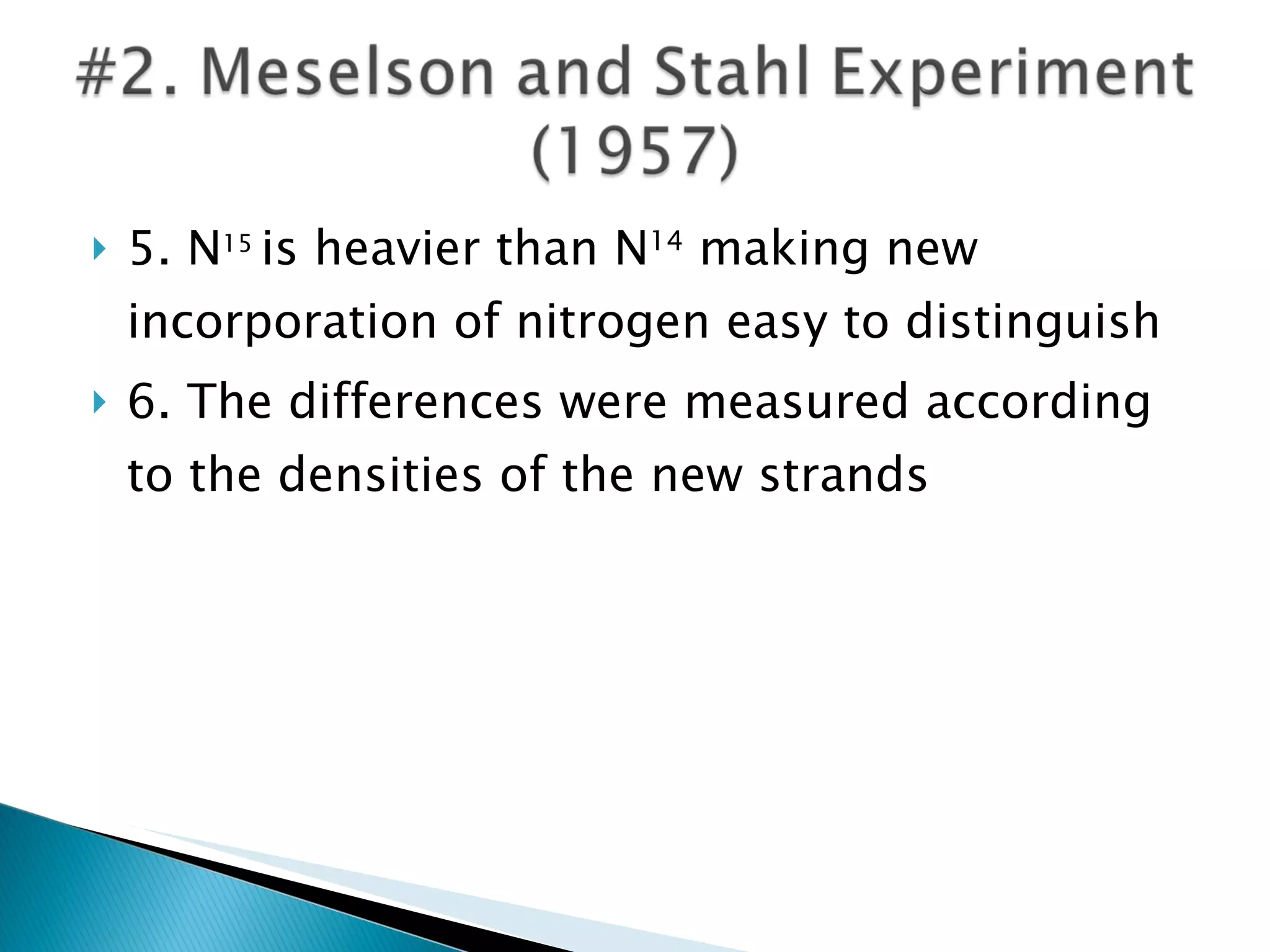 #2. Meselson and Stahl Experiment (1957)

5. $N^{15}$ is heavier than $N^{14}$ making new incorporation of nitrogen easy to distinguish

6. The differences were measured according to the densities of the new strands